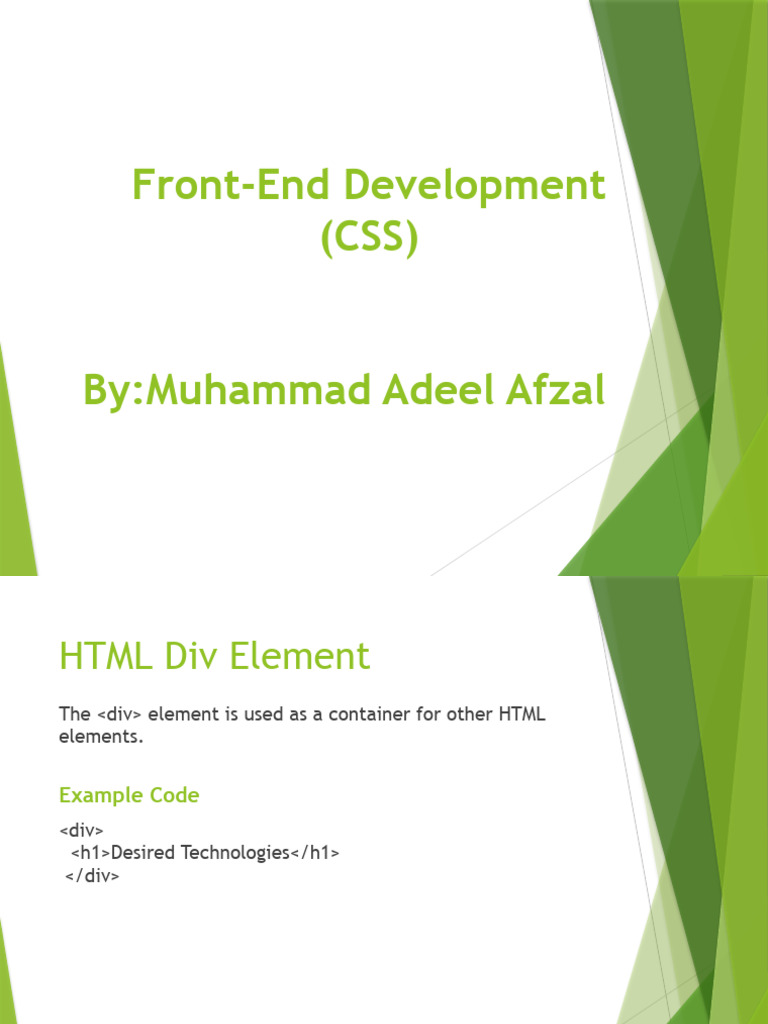 Front-End Development
(CSS)

By:Muhammad Adeel Afzal

HTML Div Element

The <div> element is used as a container for other HTML elements.

Example Code

<div>
<h1>Desired Technologies</h1>
</div>